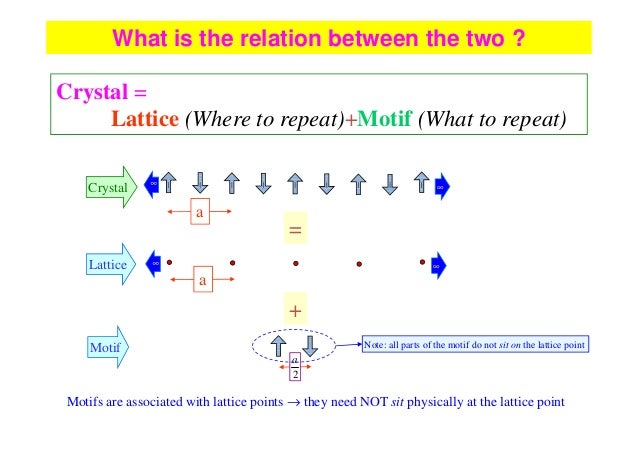 What is the relation between the two ?

Crystal =
Lattice (Where to repeat)+Motif (What to repeat)

Crystal
∞ ∞
a
=
Lattice
∞ ∞
a
+
Motif
$\frac{a}{2}$
Note: all parts of the motif do not sit on the lattice point

Motifs are associated with lattice points → they need NOT sit physically at the lattice point